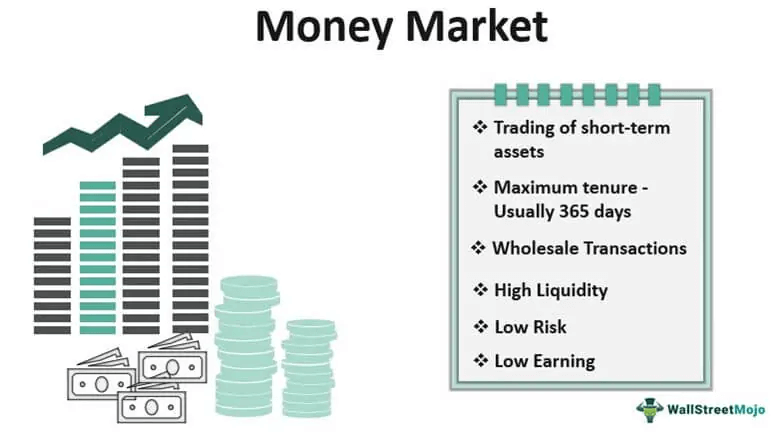 Money Market

❖ Trading of short-term assets

❖ Maximum tenure - Usually 365 days

❖ Wholesale Transactions

❖ High Liquidity

❖ Low Risk

❖ Low Earning

WallStreetMojo